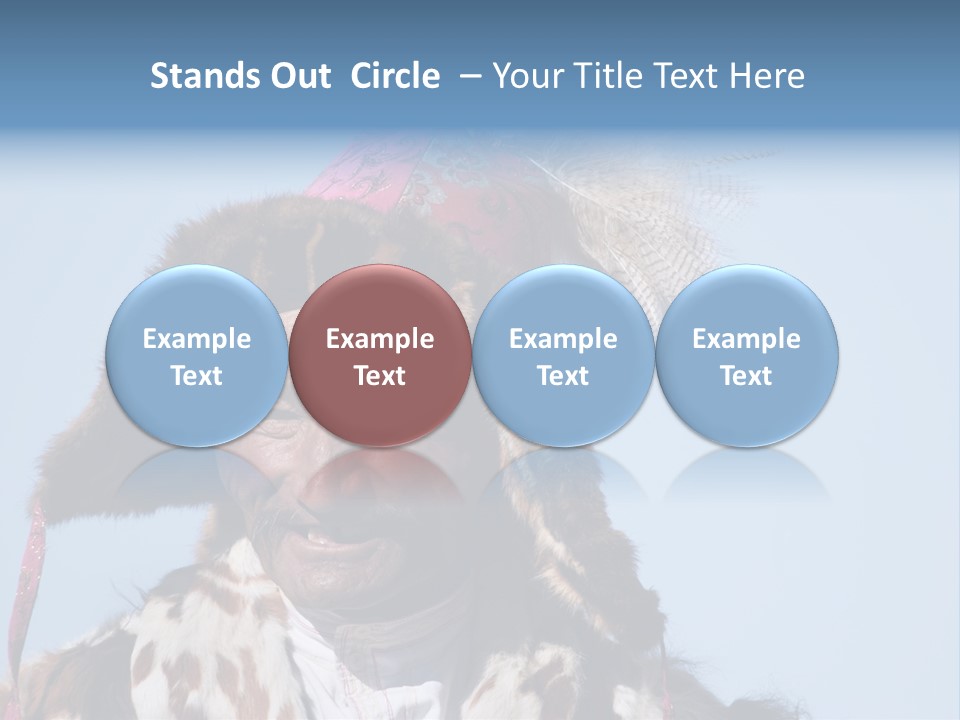 Stands Out Circle – Your Title Text Here

Example Text

Example Text

Example Text

Example Text